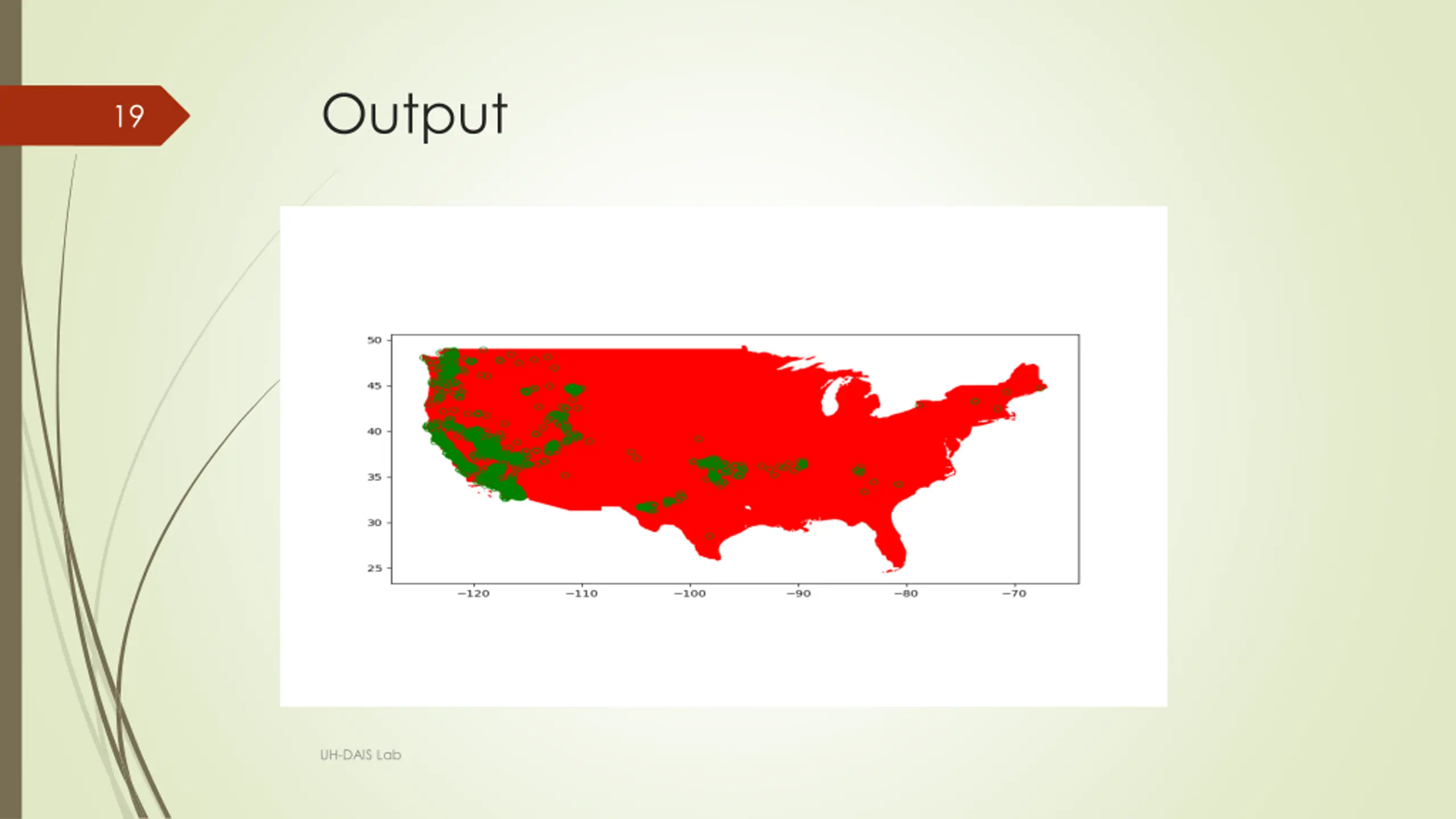 19

Output

50
45
40
35
30
25

−120 −110 −100 −90 −80 −70

UH-DAIS Lab